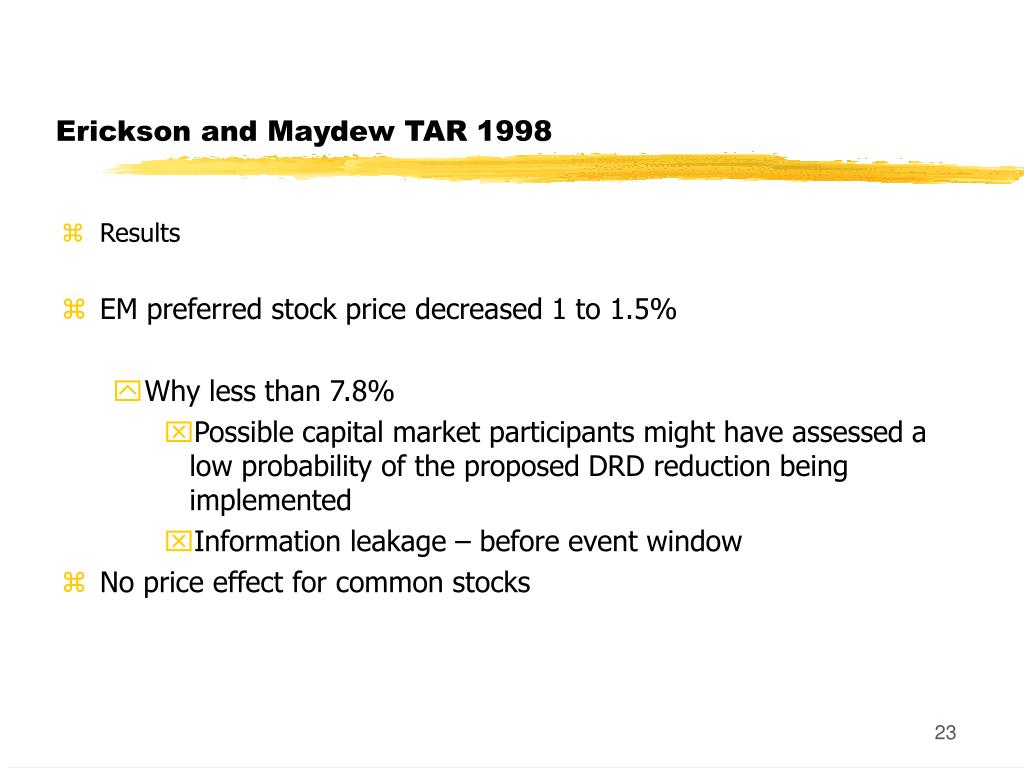 Erickson and Maydew TAR 1998

Results

EM preferred stock price decreased 1 to 1.5%

Why less than 7.8%

Possible capital market participants might have assessed a low probability of the proposed DRD reduction being implemented

Information leakage – before event window

No price effect for common stocks

23